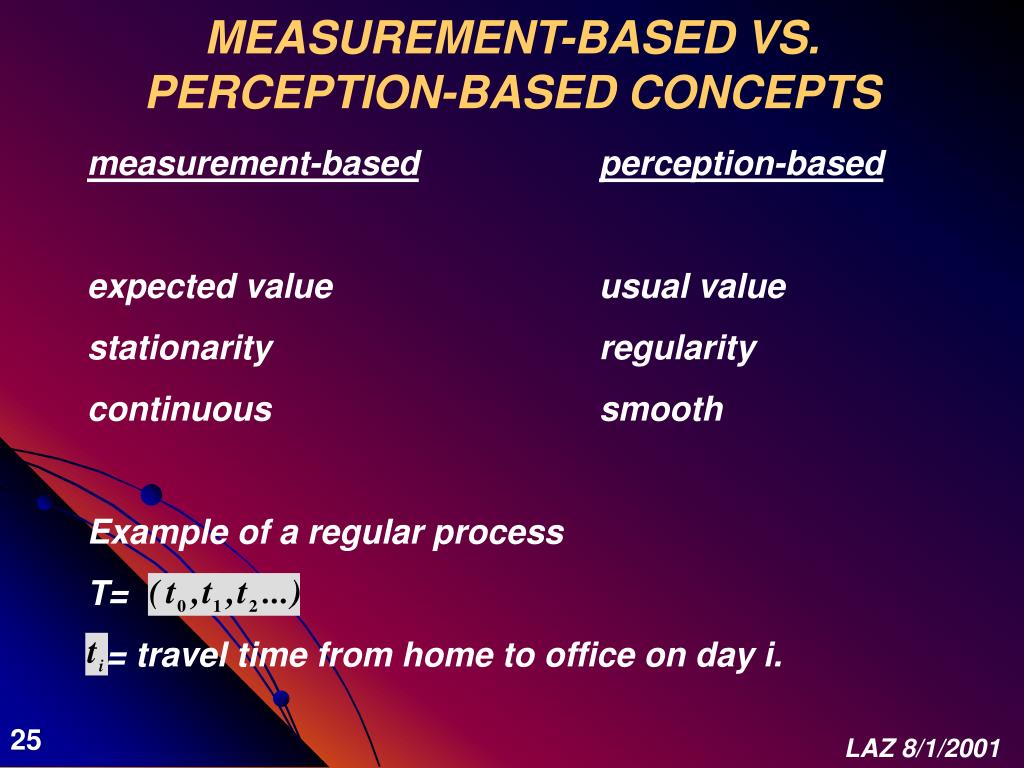 MEASUREMENT-BASED VS. PERCEPTION-BASED CONCEPTS

measurement-based

expected value
stationarity
continuous

perception-based

usual value
regularity
smooth

Example of a regular process

T= $(t_0, t_1, t_2 ...)$

$t_i$= travel time from home to office on day i.

25

LAZ 8/1/2001